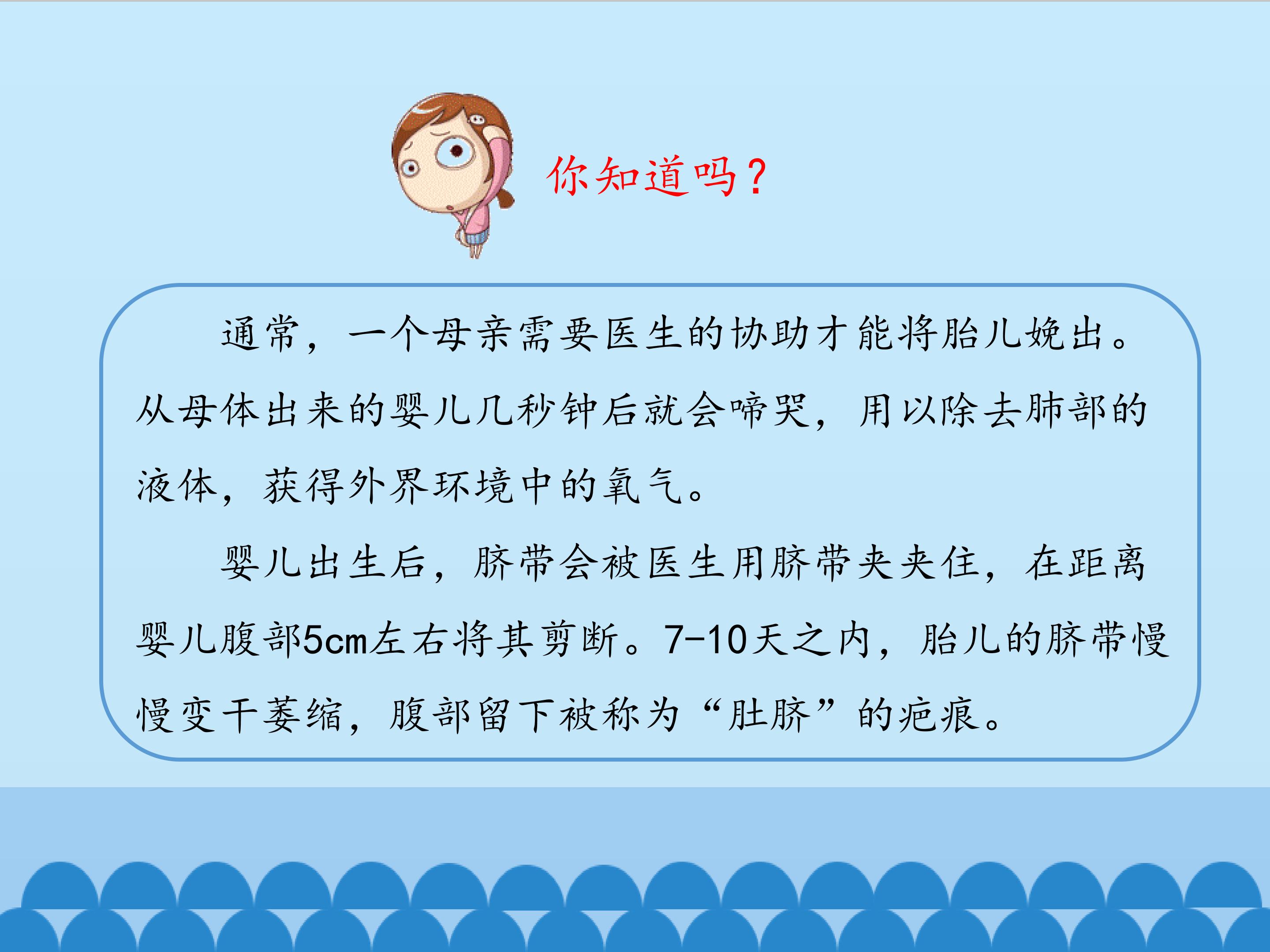 你知道吗？

通常，一个母亲需要医生的协助才能将胎儿娩出。从母体出来的婴儿几秒钟后就会啼哭，用以除去肺部的液体，获得外界环境中的氧气。

婴儿出生后，脐带会被医生用脐带夹夹住，在距离婴儿腹部5cm左右将其剪断。7-10天之内，胎儿的脐带慢慢变干萎缩，腹部留下被称为“肚脐”的疤痕。